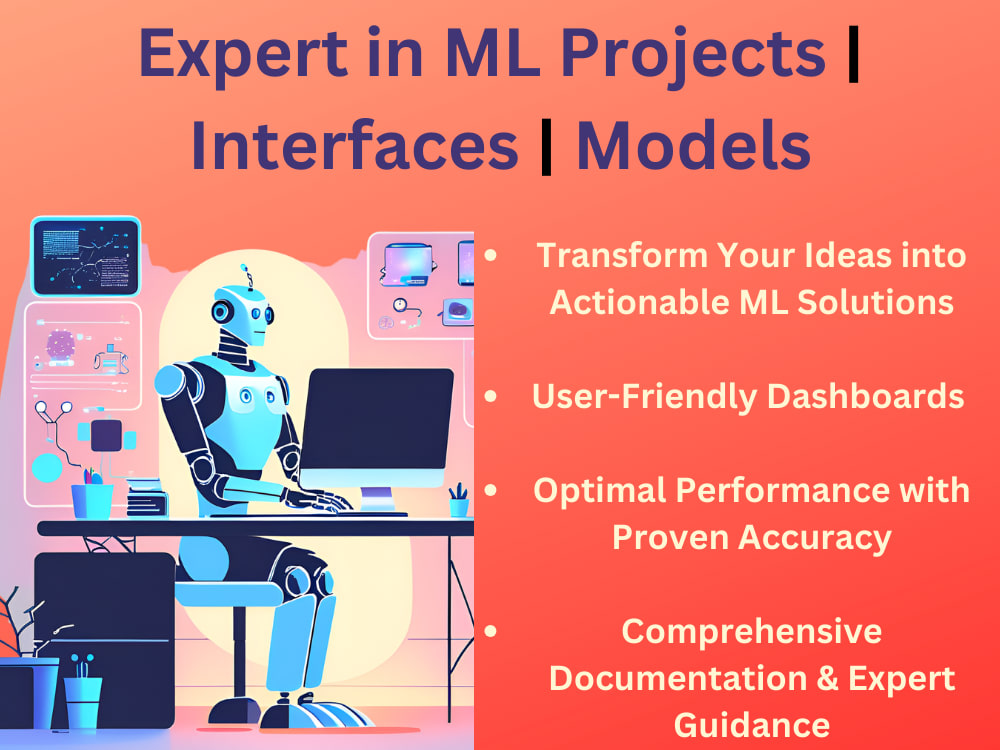 Expert in ML Projects | Interfaces | Models

• Transform Your Ideas into Actionable ML Solutions

• User-Friendly Dashboards

• Optimal Performance with Proven Accuracy

• Comprehensive Documentation & Expert Guidance